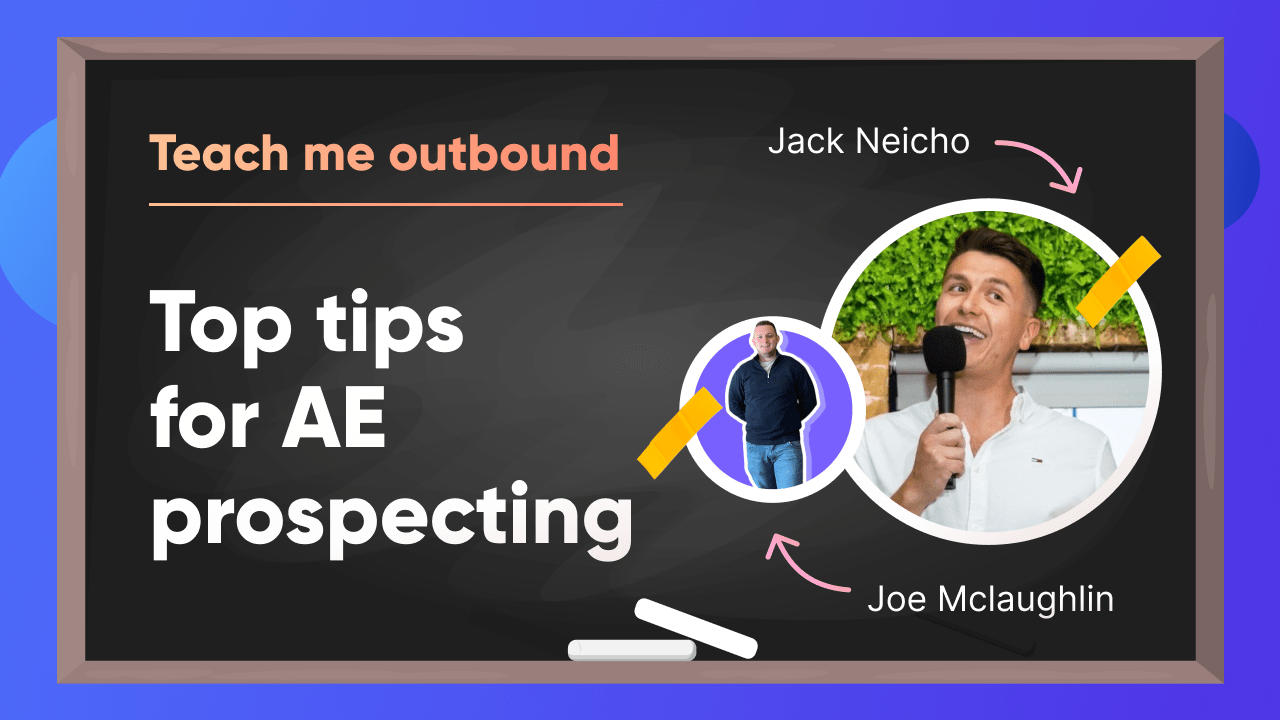 Teach me outbound

Top tips for AE prospecting

Jack Neicho

Joe Mclaughlin